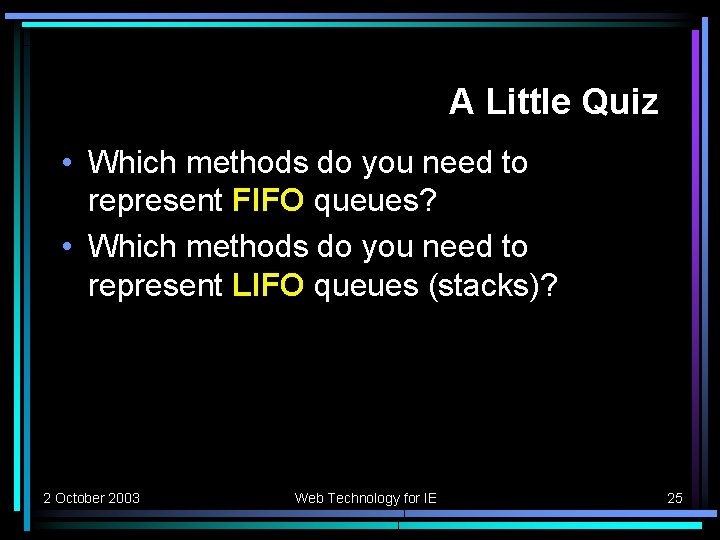 A Little Quiz

• Which methods do you need to represent FIFO queues?

• Which methods do you need to represent LIFO queues (stacks)?

2 October 2003

Web Technology for IE

25